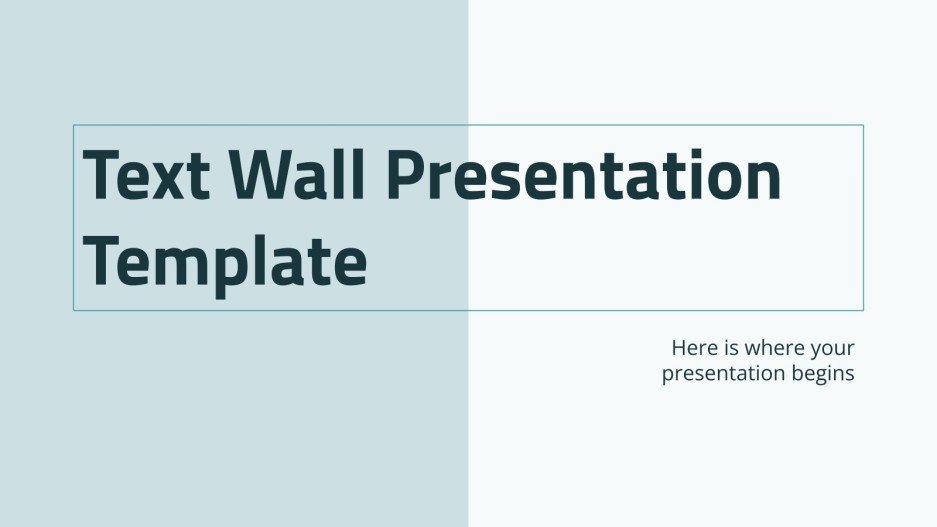 Text Wall Presentation Template

Here is where your presentation begins